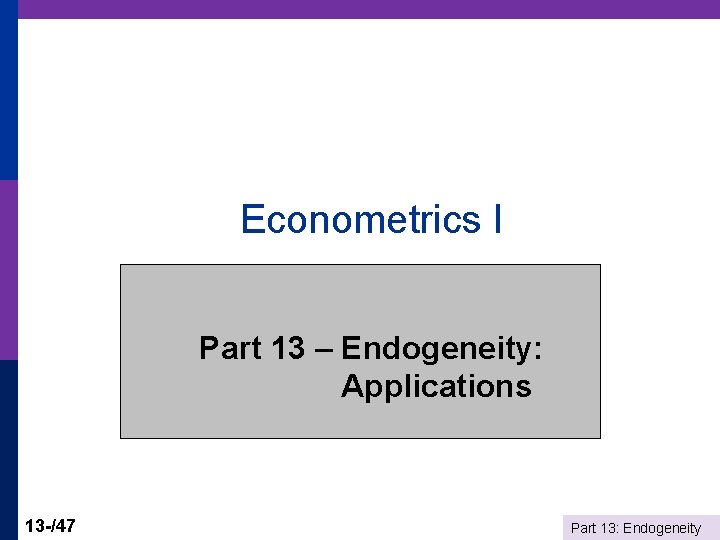 Econometrics I

Part 13 – Endogeneity: Applications

13-/47

Part 13: Endogeneity